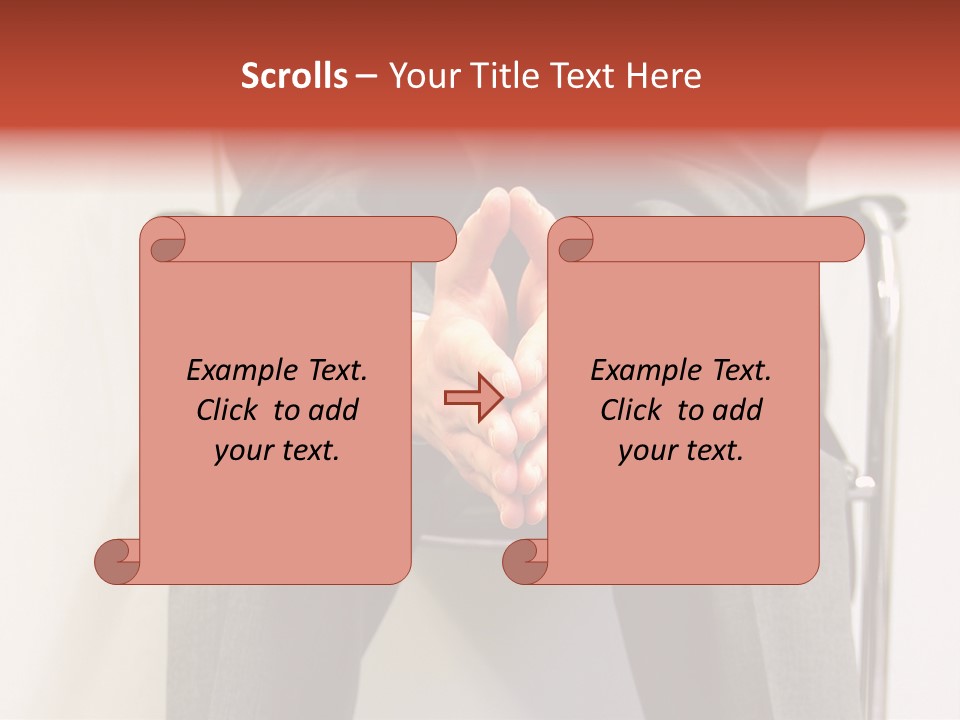 Scrolls – Your Title Text Here

Example Text. Click to add your text.

Example Text. Click to add your text.